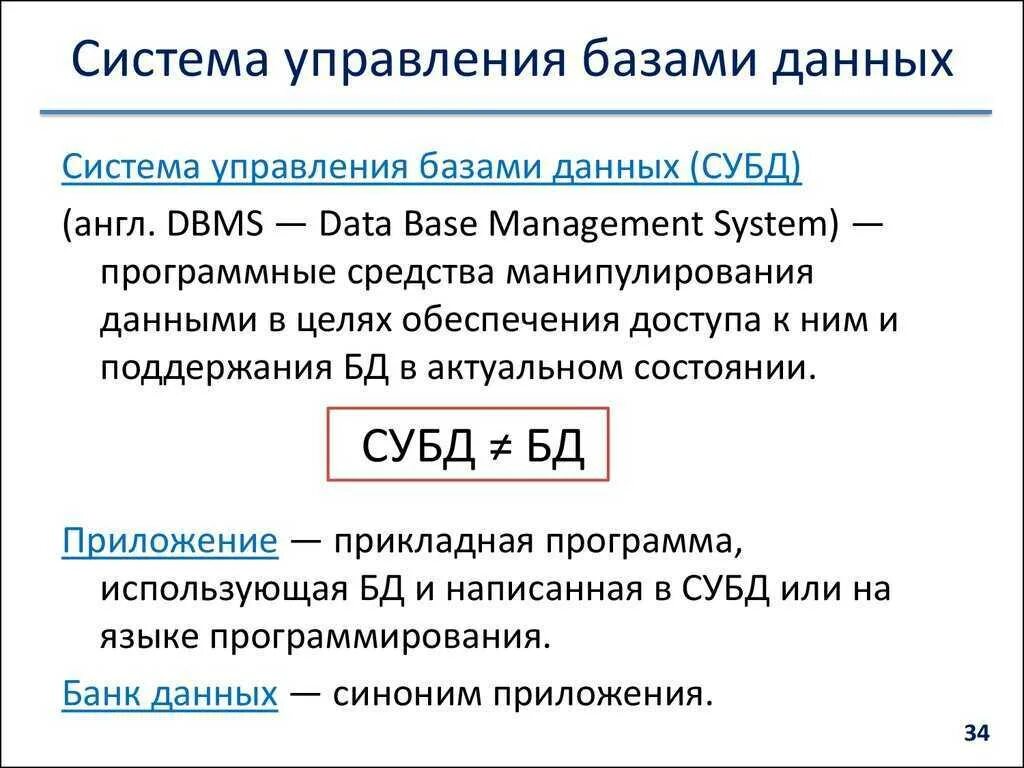 Система управления базами данных

Система управления базами данных (СУБД) (англ. DBMS — Data Base Management System) — программные средства манипулирования данными в целях обеспечения доступа к ним и поддержания БД в актуальном состоянии.

СУБД ≠ БД

Приложение — прикладная программа, использующая БД и написанная в СУБД или на языке программирования.

Банк данных — синоним приложения.

34